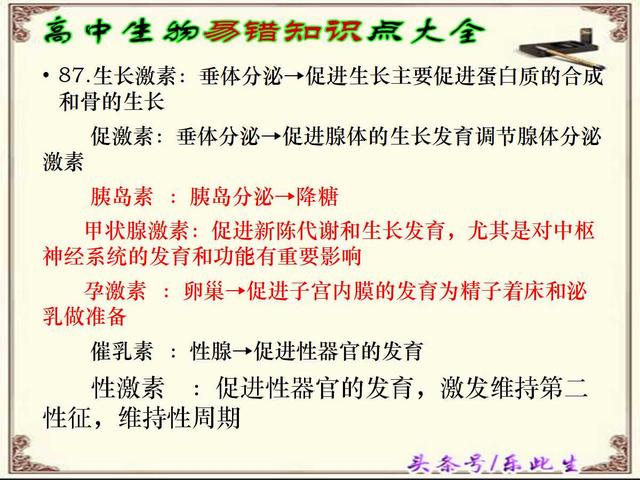 高中生物易错知识点大全

• 87.生长激素：垂体分泌→促进生长主要促进蛋白质的合成和骨的生长

促激素：垂体分泌→促进腺体的生长发育调节腺体分泌激素

胰岛素 ：胰岛分泌→降糖

甲状腺激素：促进新陈代谢和生长发育，尤其是对中枢神经系统的发育和功能有重要影响

孕激素 ：卵巢→促进子宫内膜的发育为精子着床和泌乳做准备

催乳素 ：性腺→促进性器官的发育

性激素 ：促进性器官的发育，激发维持第二性征，维持性周期

头条号/乐此生